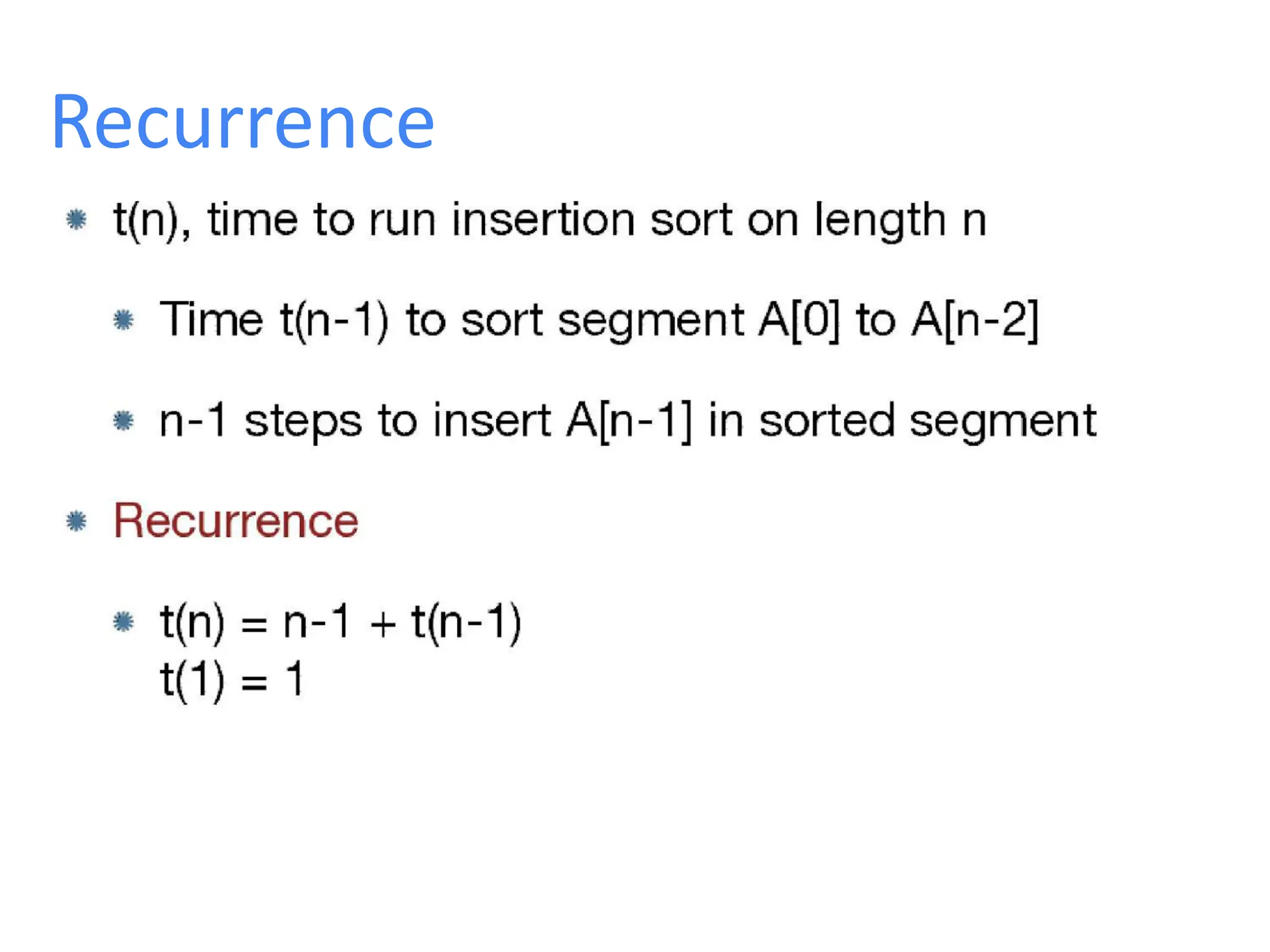 Recurrence

t(n), time to run insertion sort on length n

Time t(n-1) to sort segment A[0] to A[n-2]

n-1 steps to insert A[n-1] in sorted segment

Recurrence

t(n) = n-1 + t(n-1)
t(1) = 1